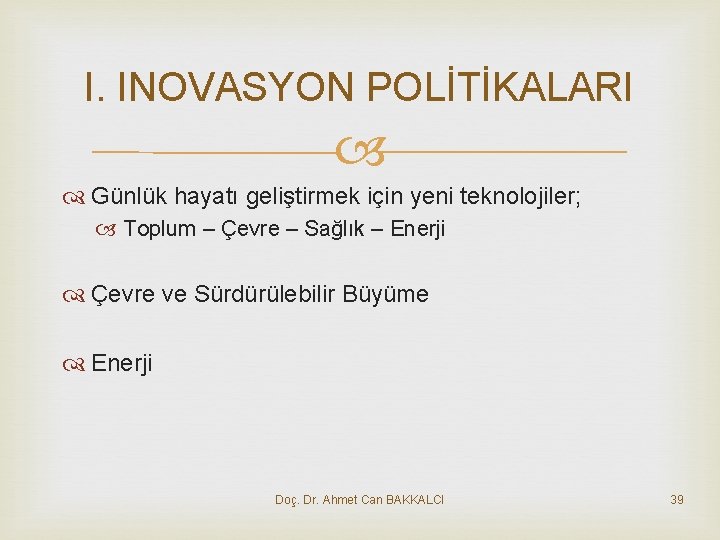 I. INOVASYON POLİTİKALARI

Günlük hayatı geliştirmek için yeni teknolojiler;

Toplum – Çevre – Sağlık – Enerji

Çevre ve Sürdürülebilir Büyüme

Enerji

Doç. Dr. Ahmet Can BAKKALCI

39